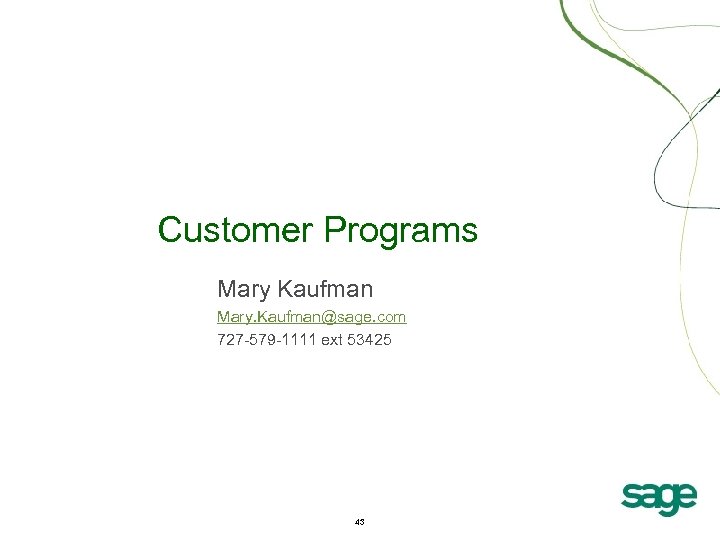 Customer Programs

Mary Kaufman

Mary.Kaufman@sage.com

727-579-1111 ext 53425

sage

43